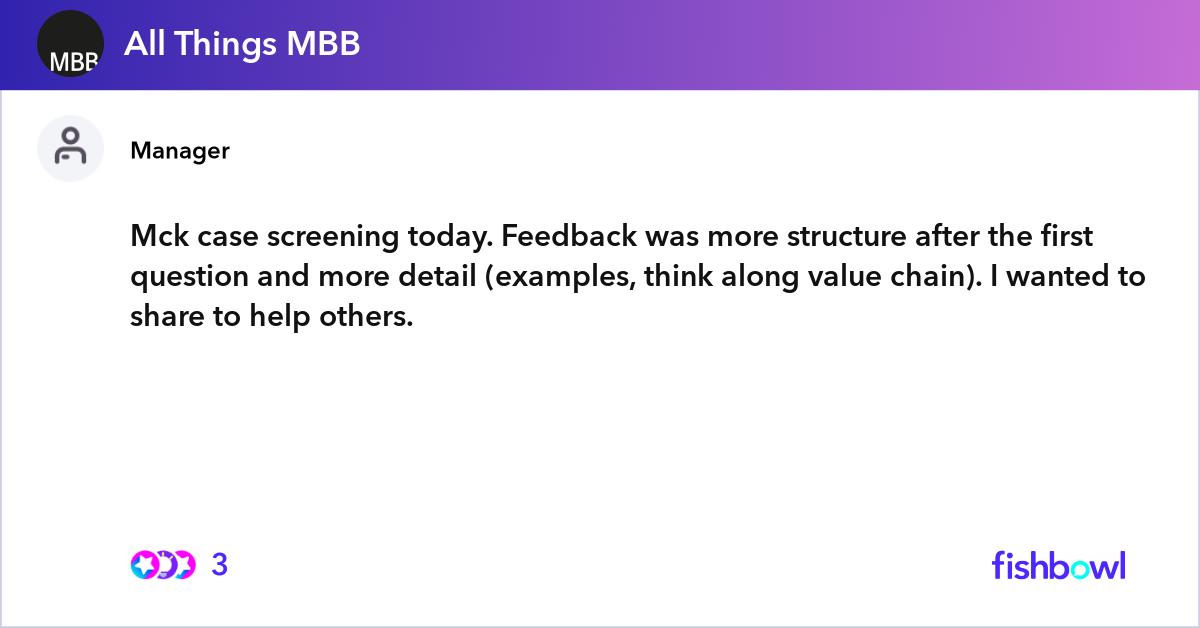 MBB All Things MBB

Manager

Mck case screening today. Feedback was more structure after the first question and more detail (examples, think along value chain). I wanted to share to help others.

3

fishbowl